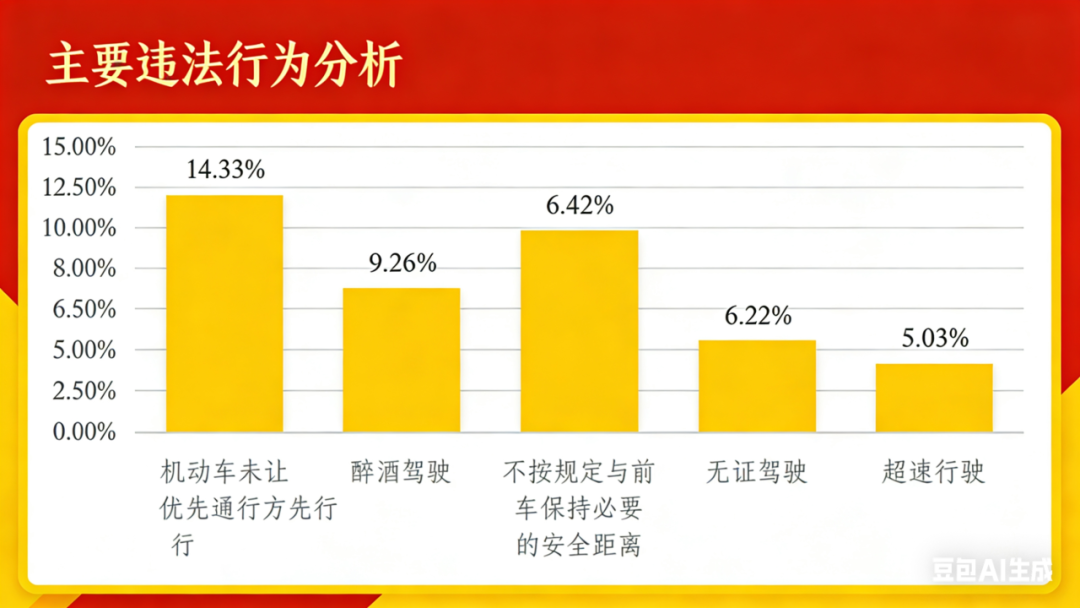 主要违法行为分析

15.00%
12.50%
10.00%
8.00%
6.50%
5.00%
2.50%
0.00%

14.33%
9.26%
6.42%
6.22%
5.03%

机动车未让优先通行方先行行
醉酒驾驶
不按规定与前车保持必要的安全距离
无证驾驶
超速行驶

豆包AI生成